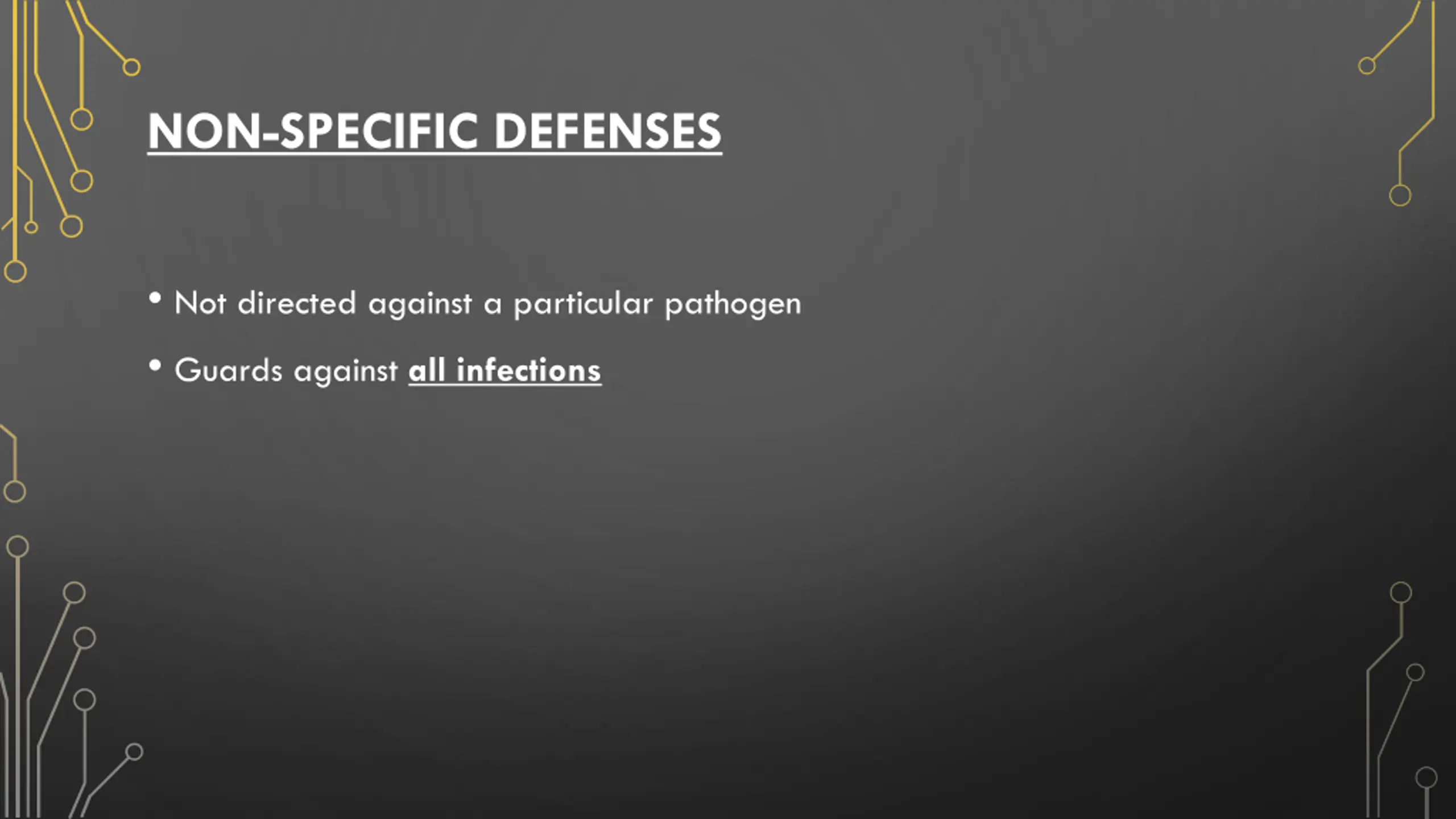 NON-SPECIFIC DEFENSES

• Not directed against a particular pathogen

• Guards against all infections